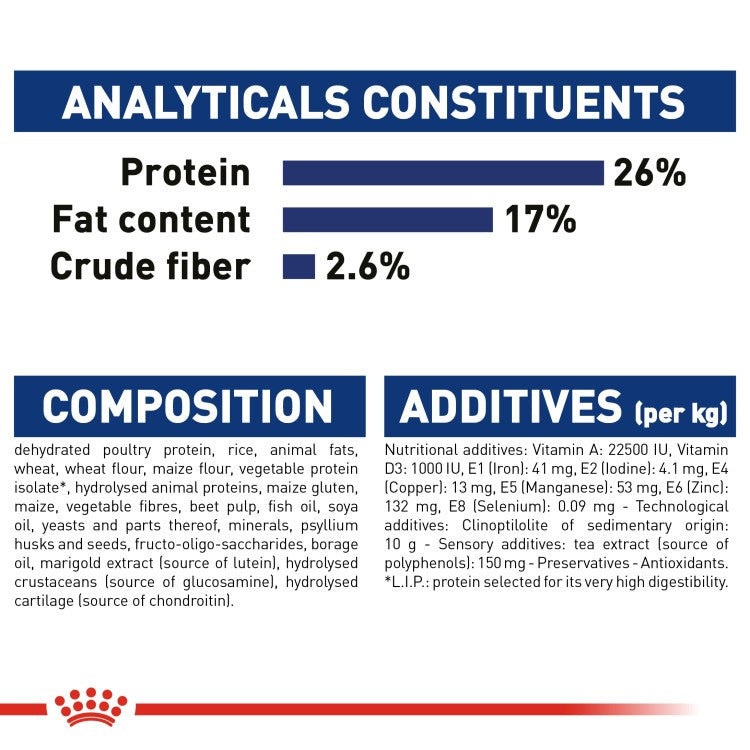 ANALYTICALS CONSTITUENTS

Protein 26%
Fat content 17%
Crude fiber 2.6%

COMPOSITION

dehydrated poultry protein, rice, animal fats, wheat, wheat flour, maize flour, vegetable protein isolate*, hydrolysed animal proteins, maize gluten, maize, vegetable fibres, beet pulp, fish oil, soya oil, yeasts and parts thereof, minerals, psyllium husks and seeds, fructo-oligo-saccharides, borage oil, marigold extract (source of lutein), hydrolysed crustaceans (source of glucosamine), hydrolysed cartilage (source of chondroitin).

ADDITIVES (per kg)

Nutritional additives: Vitamin A: 22500 IU, Vitamin D3: 1000 IU, E1 (Iron): 41 mg, E2 (Iodine): 4.1 mg, E4 (Copper): 13 mg, E5 (Manganese): 53 mg, E6 (Zinc): 132 mg, E8 (Selenium): 0.09 mg - Technological additives: Clinoptilolite of sedimentary origin: 10 g - Sensory additives: tea extract (source of polyphenols): 150 mg - Preservatives - Antioxidants. *L.I.P.: protein selected for its very high digestibility.